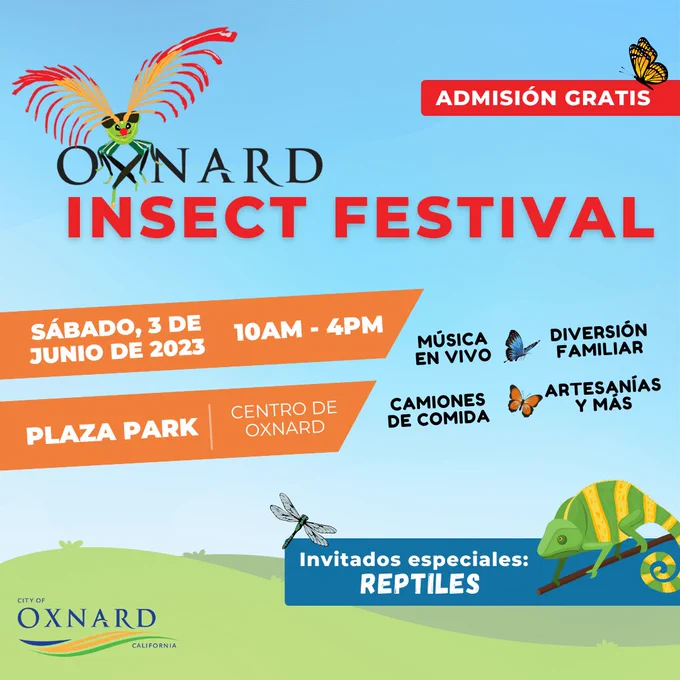 ADMISIÓN GRATIS

OXNARD
INSECT FESTIVAL

SÁBADO, 3 DE JUNIO DE 2023

10AM - 4PM

PLAZA PARK

CENTRO DE OXNARD

MÚSICA EN VIVO

DIVERSIÓN FAMILIAR

CAMIONES DE COMIDA

ARTESANÍAS Y MÁS

Invitados especiales:
REPTILES

CITY OF
OXNARD
CALIFORNIA